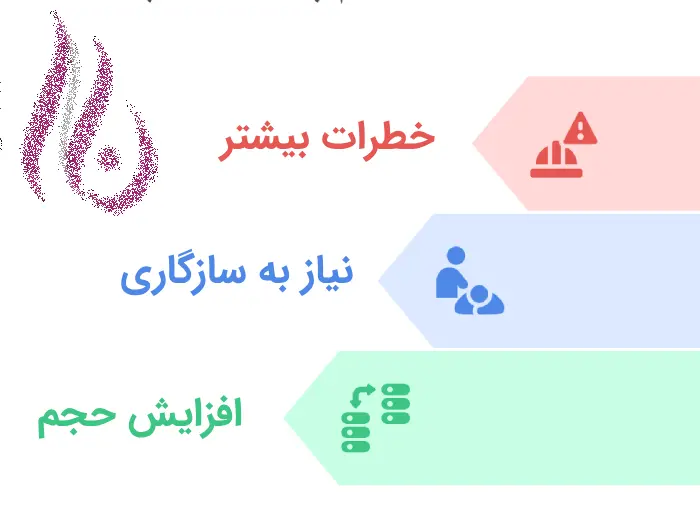 خطرات بیشتر

نیاز به سازگاری

افزایش حجم